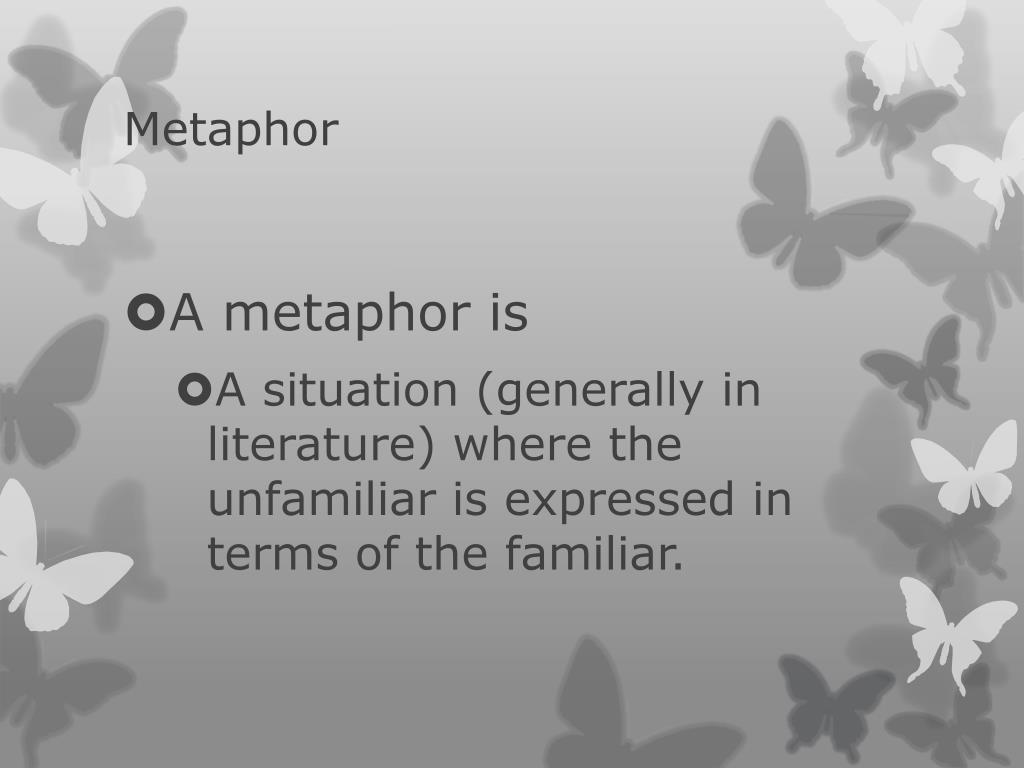 Metaphor

A metaphor is

A situation (generally in literature) where the unfamiliar is expressed in terms of the familiar.